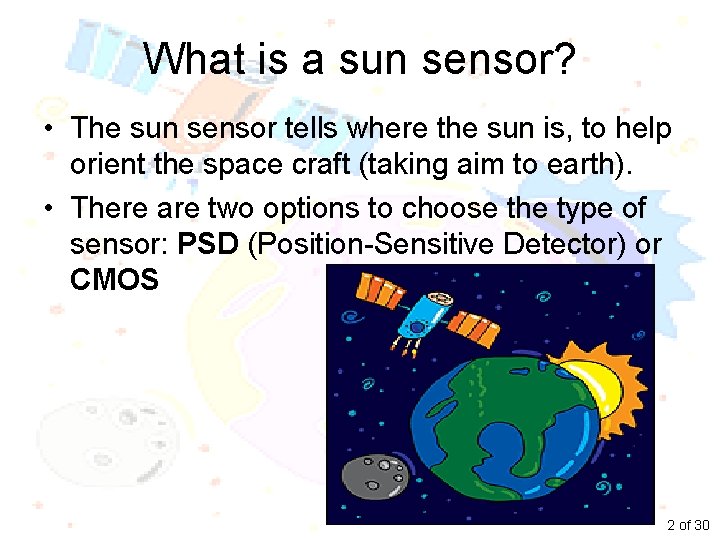 What is a sun sensor?

• The sun sensor tells where the sun is, to help orient the space craft (taking aim to earth).

• There are two options to choose the type of sensor: PSD (Position-Sensitive Detector) or CMOS

2 of 30